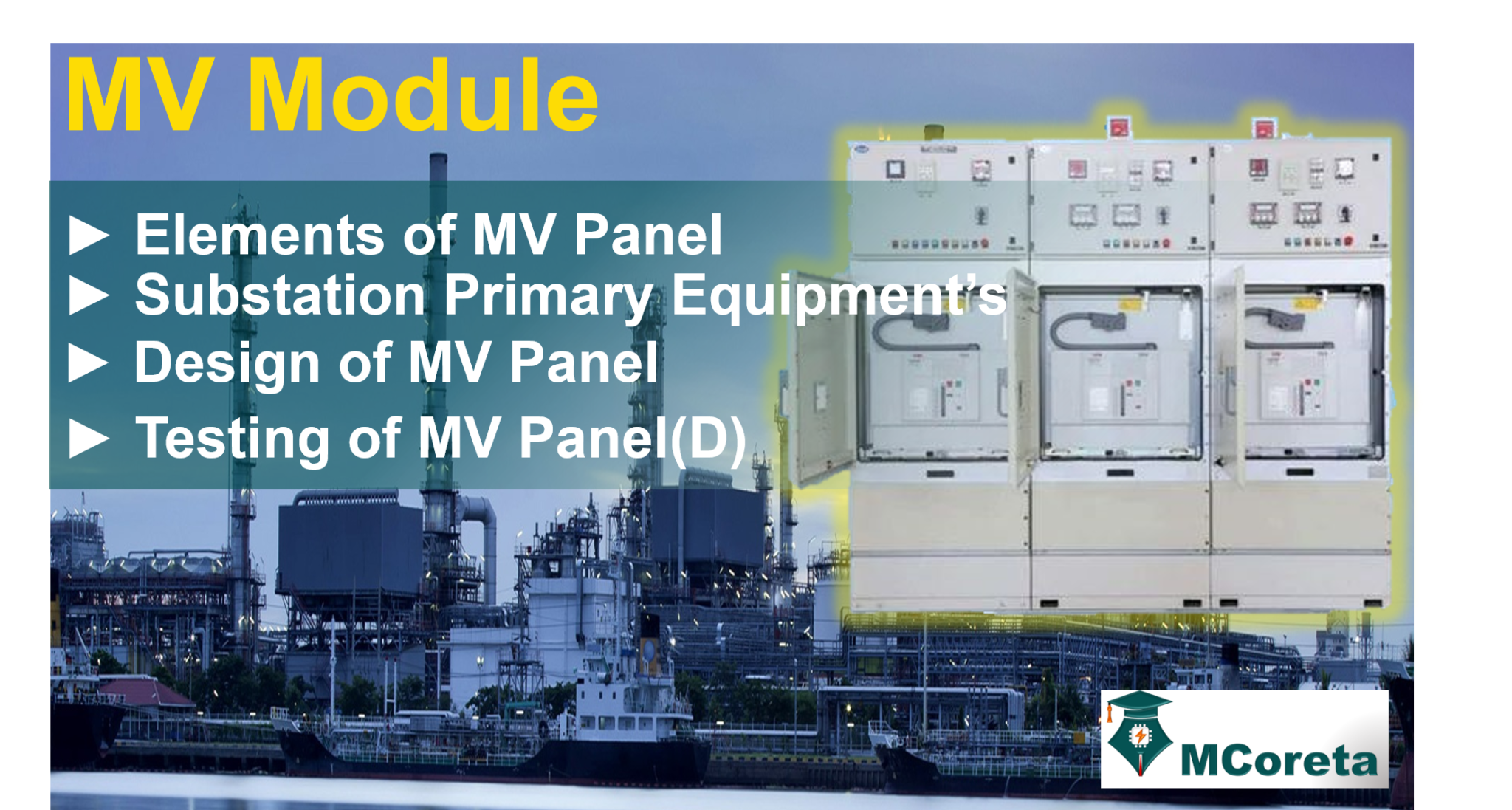 MV Module

► Elements of MV Panel
► Substation Primary Equipment's
► Design of MV Panel
► Testing of MV Panel(D)

MCoreta